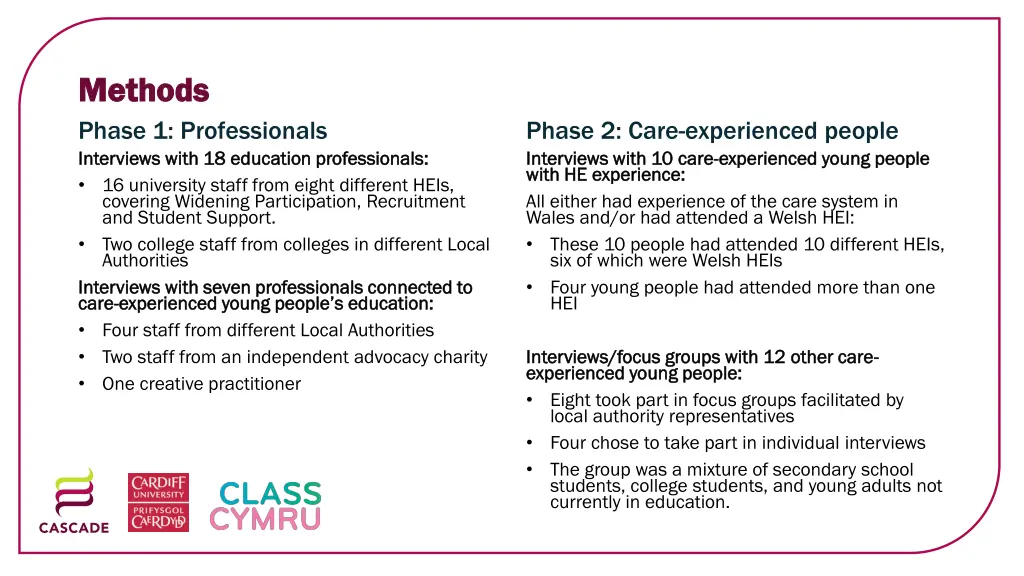 Methods

Phase 1: Professionals

Interviews with 18 education professionals:

• 16 university staff from eight different HEIs, covering Widening Participation, Recruitment and Student Support.

• Two college staff from colleges in different Local Authorities

Interviews with seven professionals connected to care-experienced young people's education:

• Four staff from different Local Authorities

• Two staff from an independent advocacy charity

• One creative practitioner

Phase 2: Care-experienced people

Interviews with 10 care-experienced young people with HE experience:

All either had experience of the care system in Wales and/or had attended a Welsh HEI:

• These 10 people had attended 10 different HEIs, six of which were Welsh HEIs

• Four young people had attended more than one HEI

Interviews/focus groups with 12 other care-experienced young people:

• Eight took part in focus groups facilitated by local authority representatives

• Four chose to take part in individual interviews

• The group was a mixture of secondary school students, college students, and young adults not currently in education.

CASCADE

CARDIFF UNIVERSITY PRIFYSGOL CAERDYDD

CLASS CYMRU